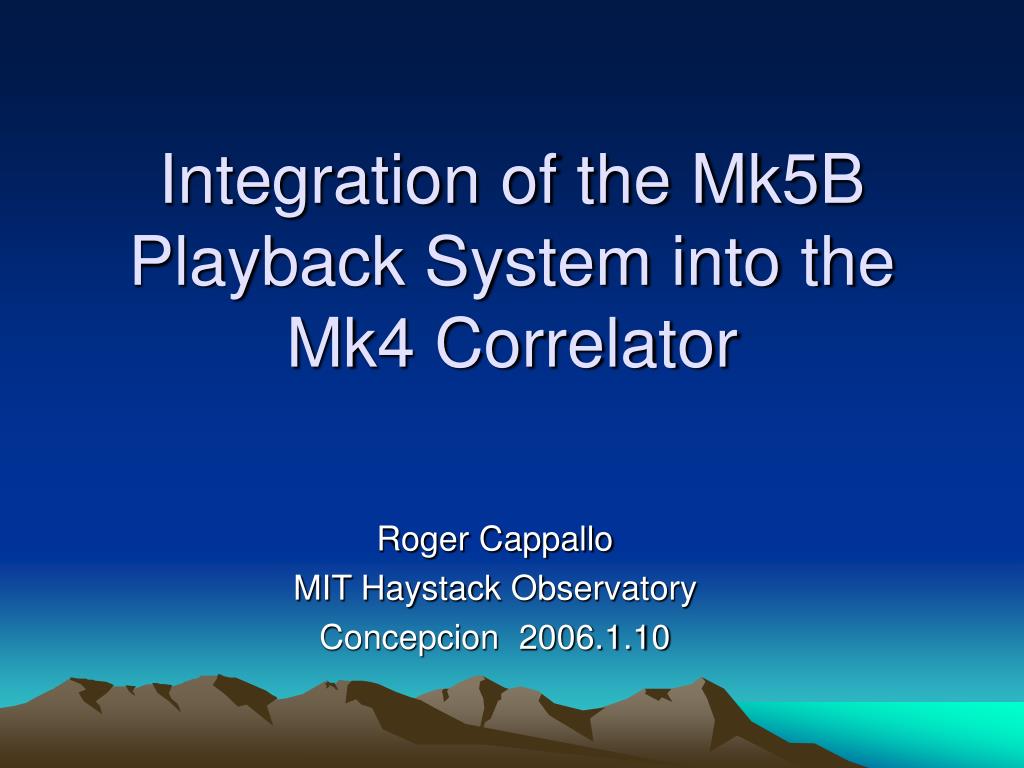 Integration of the Mk5B Playback System into the Mk4 Correlator

Roger Cappallo
MIT Haystack Observatory
Concepcion 2006.1.10